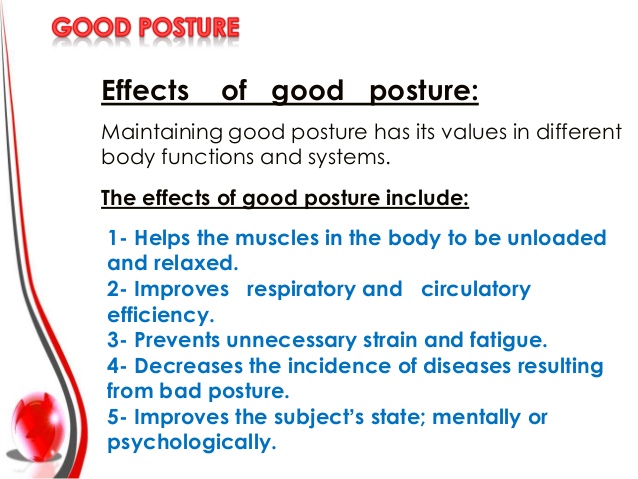 GOOD POSTURE

Effects of good posture:

Maintaining good posture has its values in different body functions and systems.

The effects of good posture include:

1- Helps the muscles in the body to be unloaded and relaxed.
2- Improves respiratory and circulatory efficiency.
3- Prevents unnecessary strain and fatigue.
4- Decreases the incidence of diseases resulting from bad posture.
5- Improves the subject's state; mentally or psychologically.